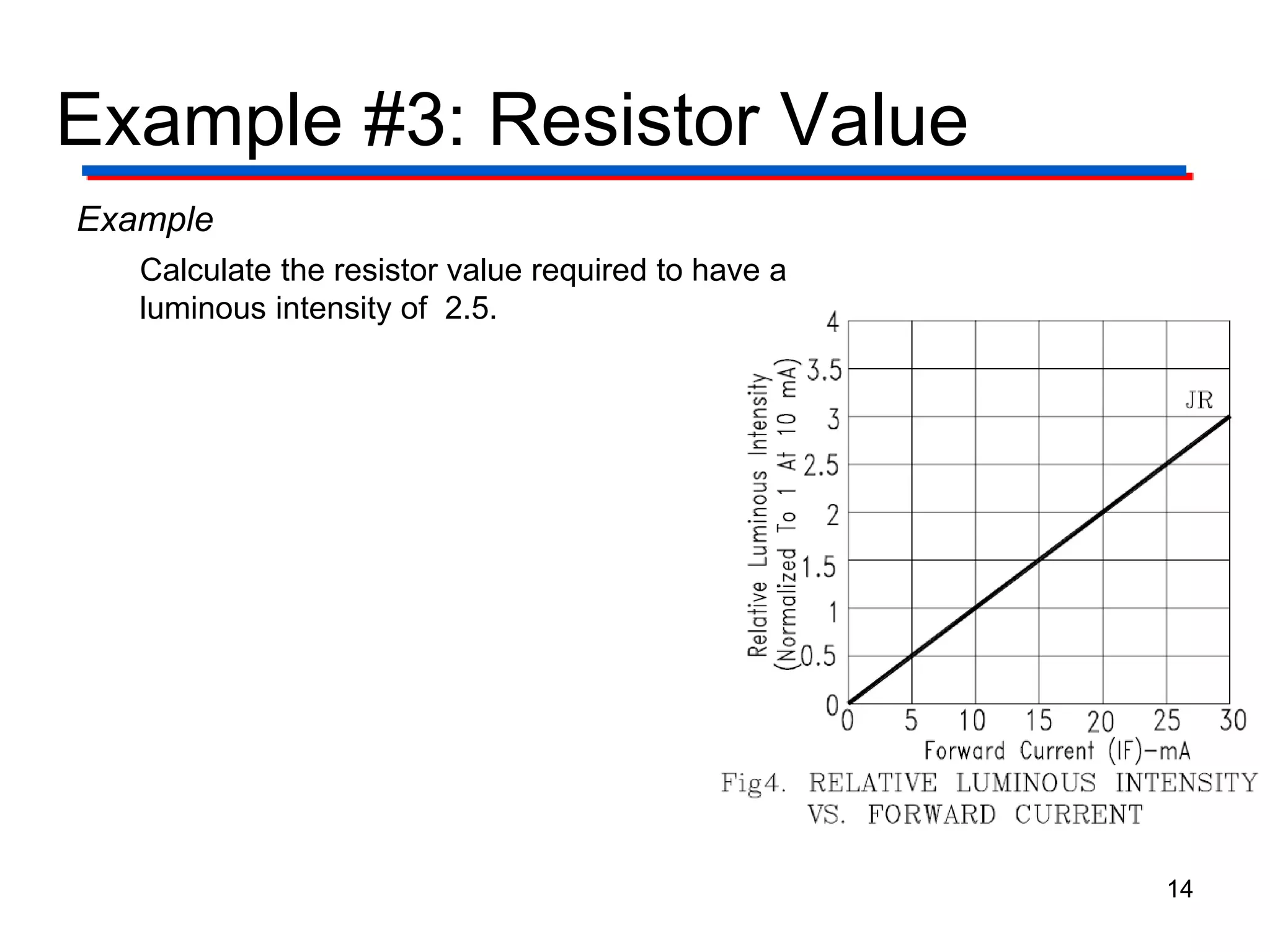 Example #3: Resistor Value

Example

Calculate the resistor value required to have a luminous intensity of 2.5.

Relative Luminous Intensity (Normalized To 1 At 10 mA)

4
3.5
3
2.5
2
1.5
1
0.5
0

JR

0 5 10 15 20 25 30

Forward Current (IF)-mA

Fig4. RELATIVE LUMINOUS INTENSITY VS. FORWARD CURRENT

14